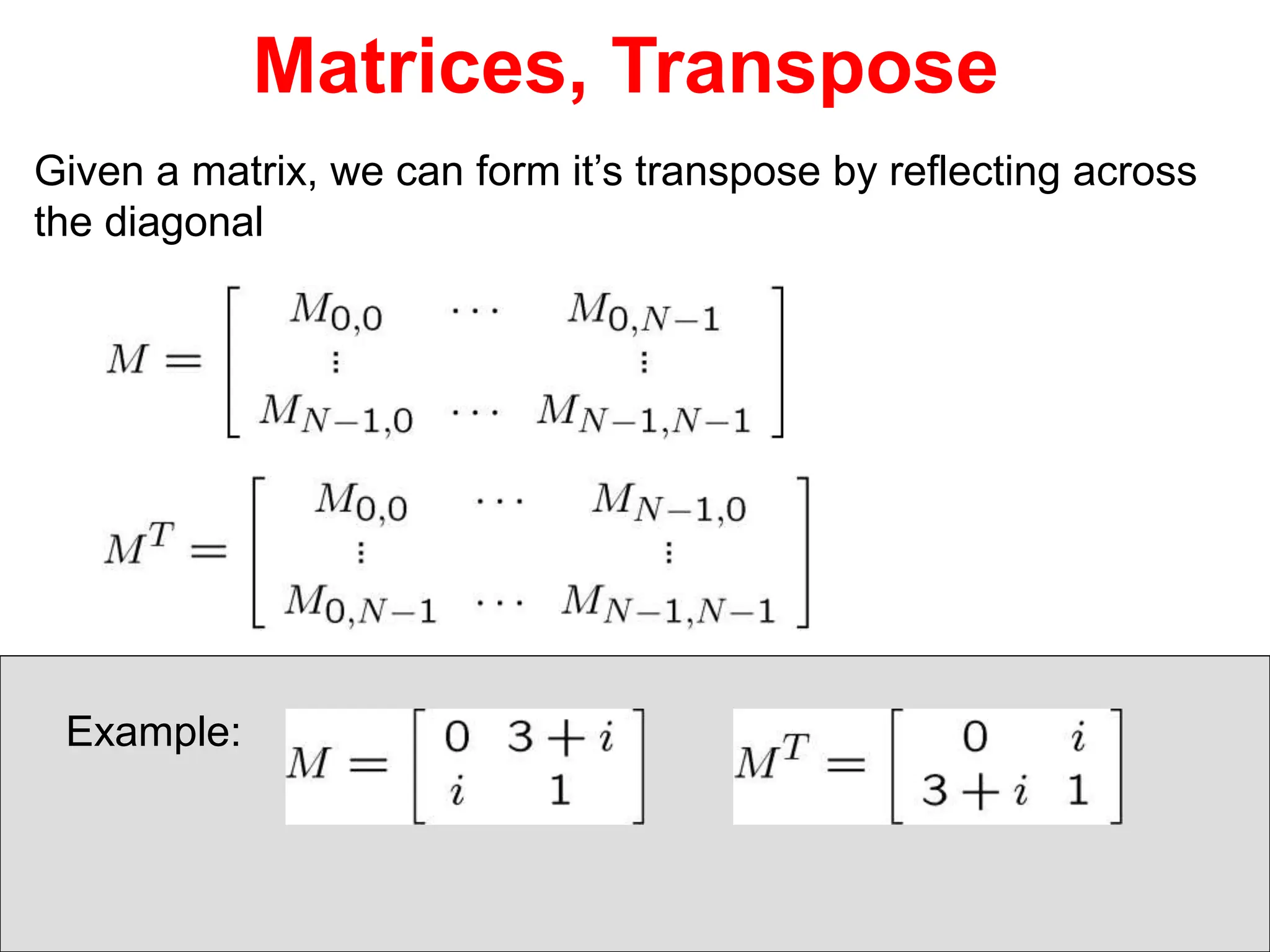 Matrices, Transpose

Given a matrix, we can form it’s transpose by reflecting across the diagonal

$M = \begin{bmatrix} M_{0,0} & \cdots & M_{0,N-1} \\ \vdots & & \vdots \\ M_{N-1,0} & \cdots & M_{N-1,N-1} \end{bmatrix}$

$M^T = \begin{bmatrix} M_{0,0} & \cdots & M_{N-1,0} \\ \vdots & & \vdots \\ M_{0,N-1} & \cdots & M_{N-1,N-1} \end{bmatrix}$

Example: $M = \begin{bmatrix} 0 & 3+i \\ i & 1 \end{bmatrix}$ $M^T = \begin{bmatrix} 0 & i \\ 3+i & 1 \end{bmatrix}$